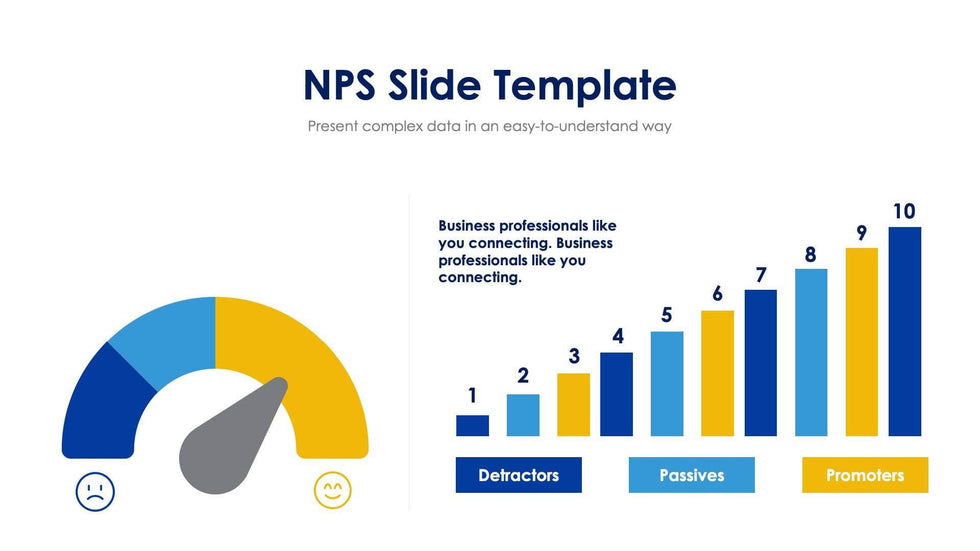 NPS Slide Template

Present complex data in an easy-to-understand way

Business professionals like you connecting. Business professionals like you connecting.

1
2
3
4
5
6
7
8
9
10

Detractors
Passives
Promoters